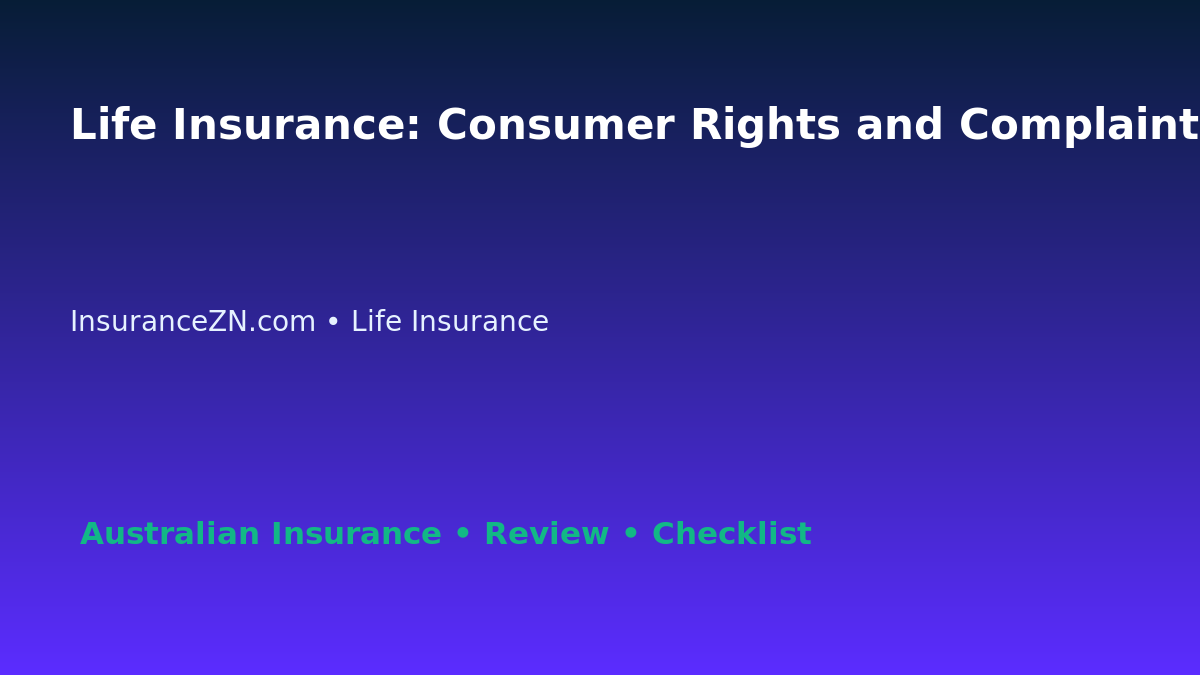 Life Insurance: Consumer Rights and Complaint

InsuranceZN.com • Life Insurance

Australian Insurance • Review • Checklist